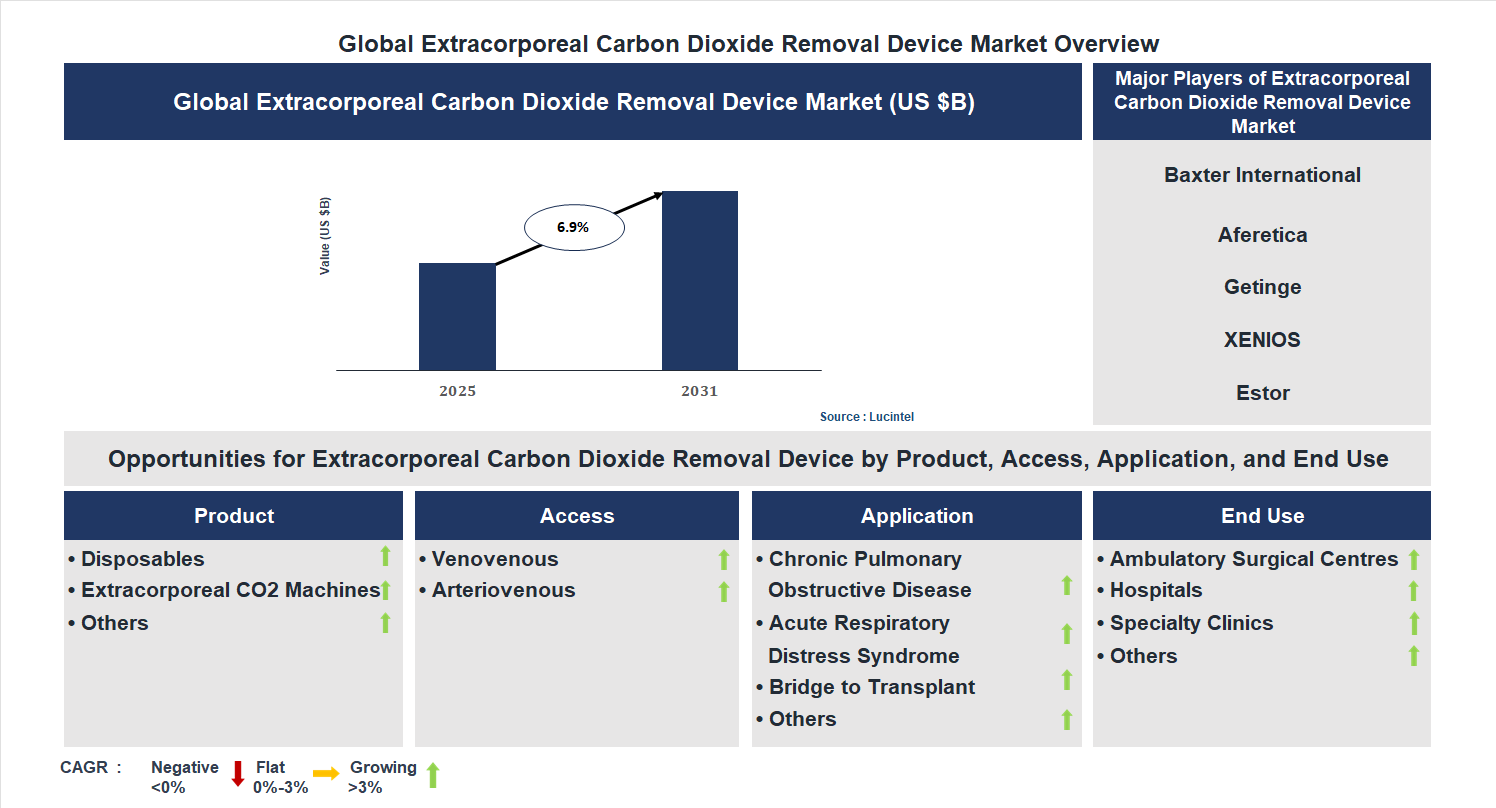 Global Extracorporeal Carbon Dioxide Removal Device Market Overview

Global Extracorporeal Carbon Dioxide Removal Device Market (US $B)

Value (US $B)

6.9%

2025

2031

Source : Lucintel

Major Players of Extracorporeal Carbon Dioxide Removal Device Market

Baxter International

Aferetica

Getinge

XENIOS

Estor

Opportunities for Extracorporeal Carbon Dioxide Removal Device by Product, Access, Application, and End Use

Product

• Disposables
• Extracorporeal CO2 Machines
• Others

Access

• Venovenous
• Arteriovenous

Application

• Chronic Pulmonary Obstructive Disease
• Acute Respiratory Distress Syndrome
• Bridge to Transplant
• Others

End Use

• Ambulatory Surgical Centres
• Hospitals
• Specialty Clinics
• Others

CAGR : Negative <0% Flat 0%-3% Growing >3%